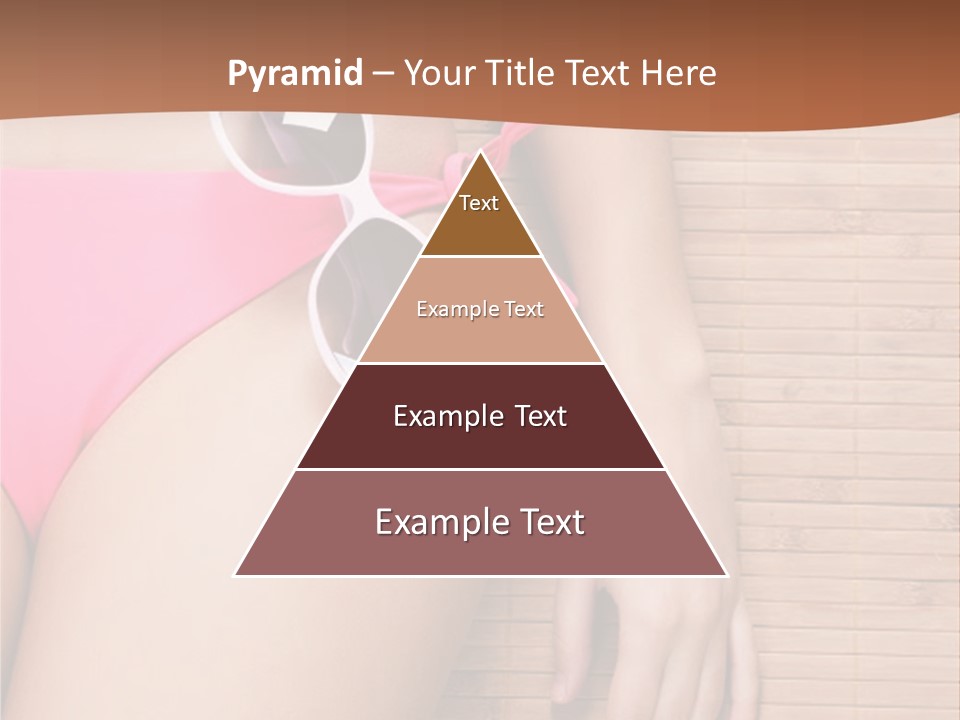 Pyramid – Your Title Text Here

Text

Example Text

Example Text

Example Text